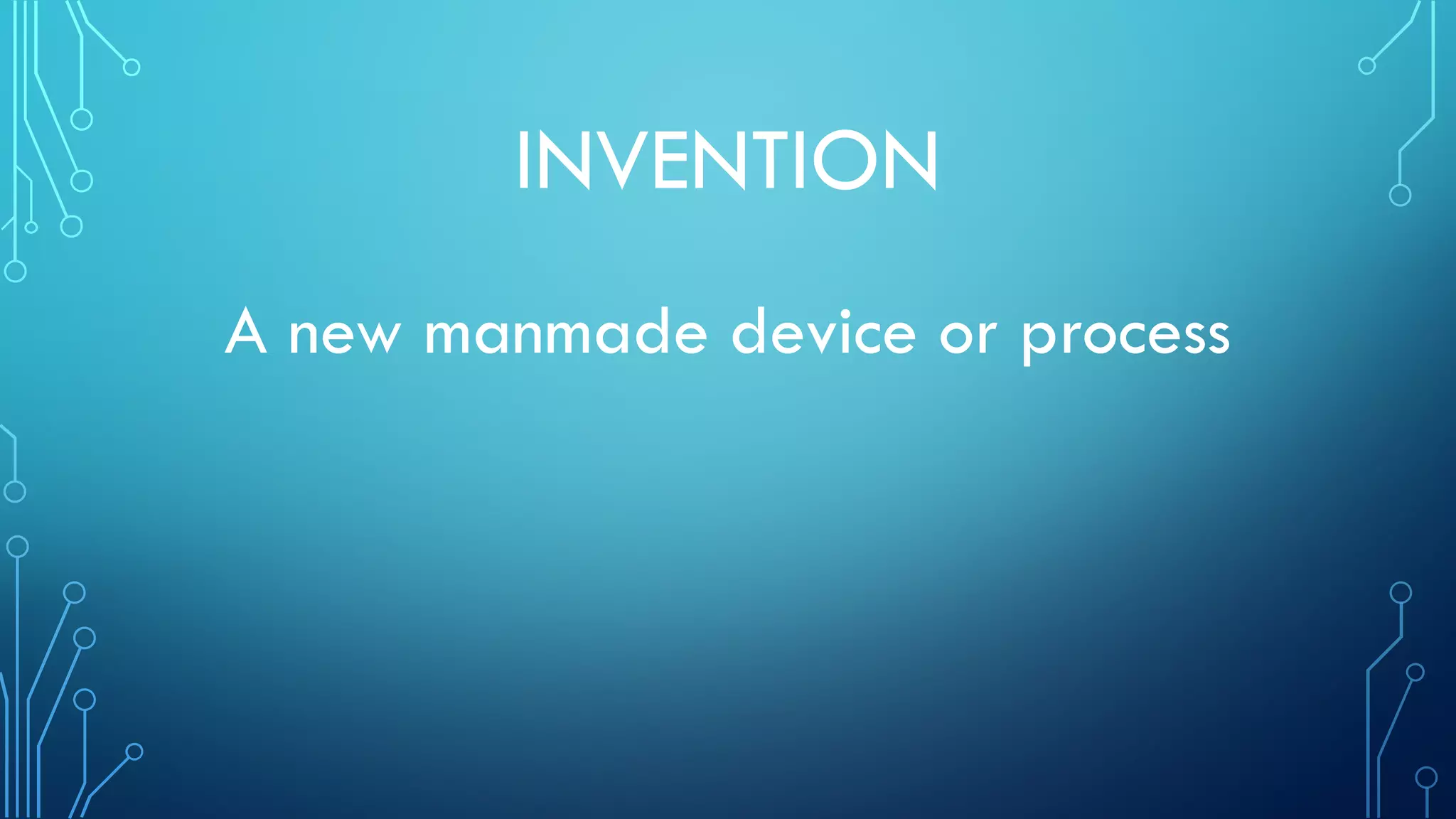 INVENTION

A new manmade device or process